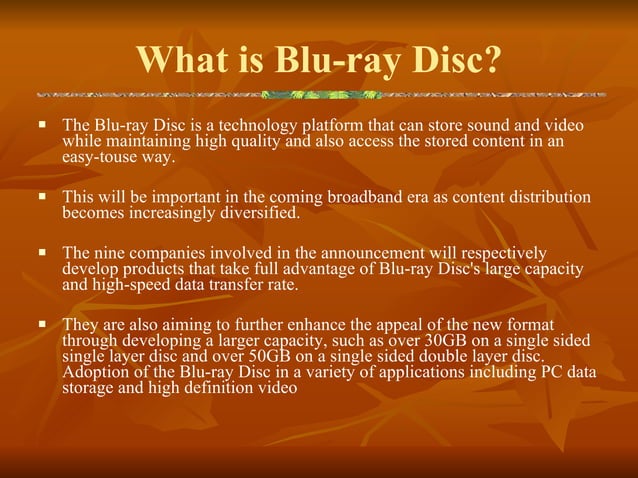 What is Blu-ray Disc?

▪ The Blu-ray Disc is a technology platform that can store sound and video while maintaining high quality and also access the stored content in an easy-touse way.

▪ This will be important in the coming broadband era as content distribution becomes increasingly diversified.

▪ The nine companies involved in the announcement will respectively develop products that take full advantage of Blu-ray Disc's large capacity and high-speed data transfer rate.

▪ They are also aiming to further enhance the appeal of the new format through developing a larger capacity, such as over 30GB on a single sided single layer disc and over 50GB on a single sided double layer disc. Adoption of the Blu-ray Disc in a variety of applications including PC data storage and high definition video